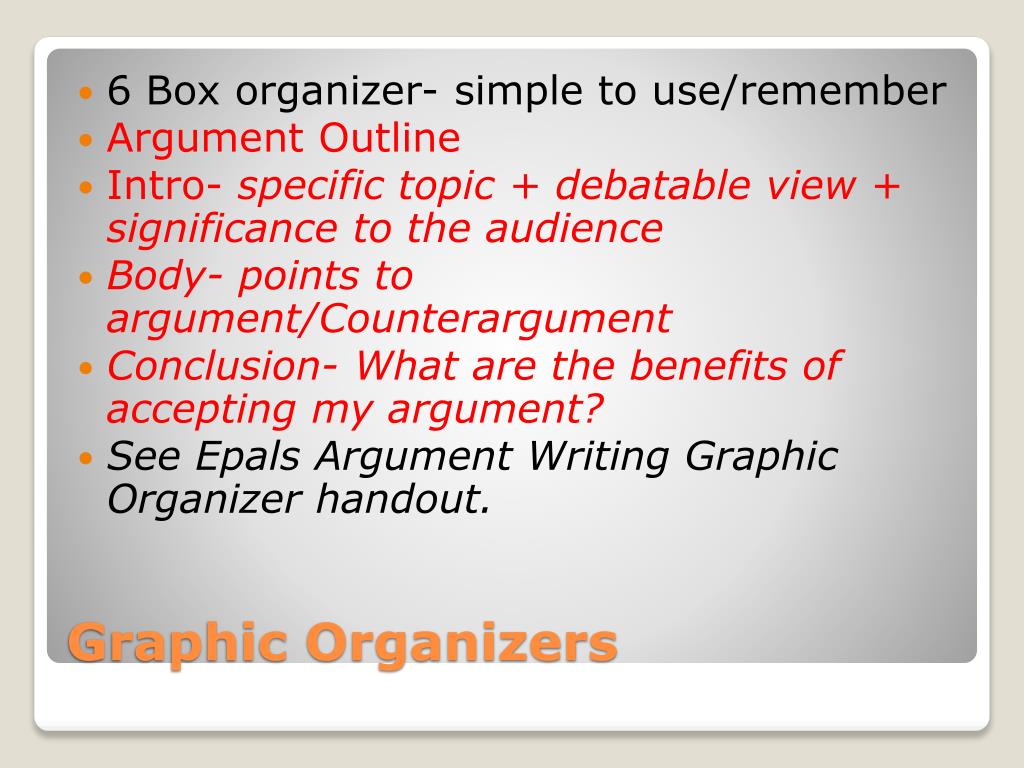 - 6 Box organizer- simple to use/remember
- Argument Outline
- Intro- specific topic + debatable view + significance to the audience
- Body- points to argument/Counterargument
- Conclusion- What are the benefits of accepting my argument?
- See Epals Argument Writing Graphic Organizer handout.

Graphic Organizers